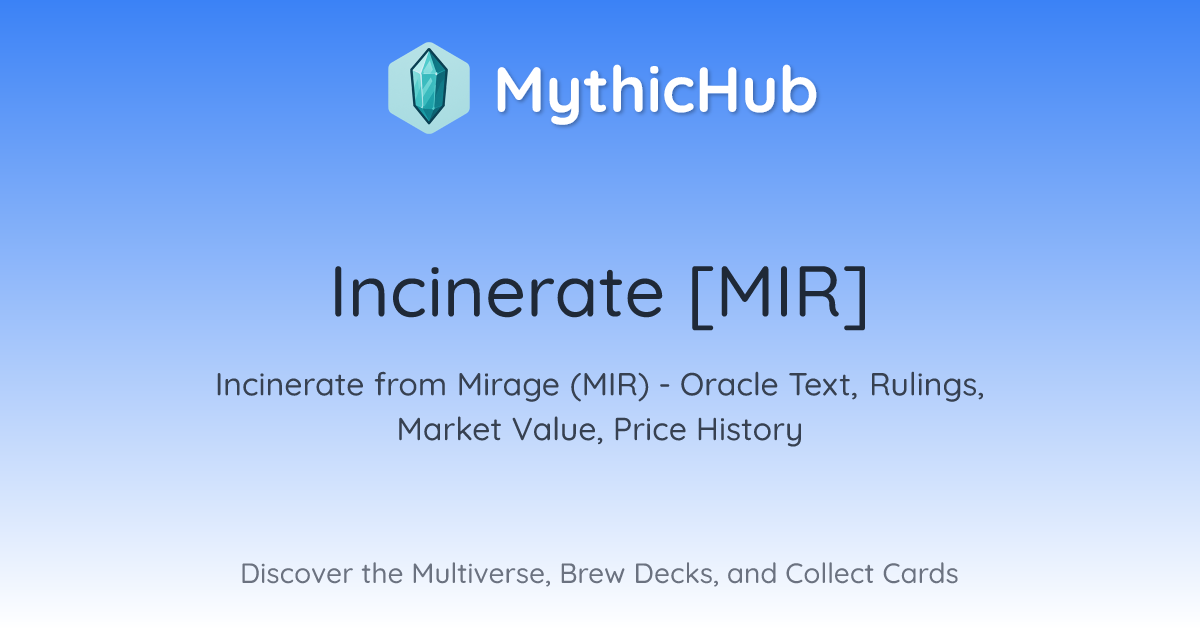 MythicHub

Incinerate [MIR]

Incinerate from Mirage (MIR) - Oracle Text, Rulings, Market Value, Price History

Discover the Multiverse, Brew Decks, and Collect Cards